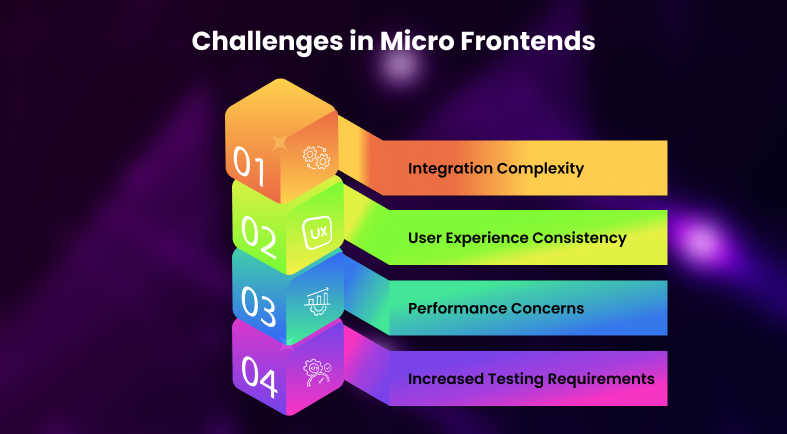 Challenges in Micro Frontends

01 Integration Complexity

02 UX User Experience Consistency

03 Performance Concerns

04 Increased Testing Requirements